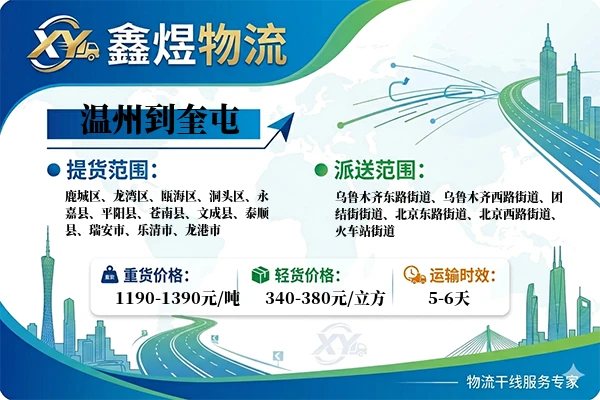 XY 鑫煜物流

温州到奎屯

提货范围:

鹿城区、龙湾区、瓯海区、洞头区、永嘉县、平阳县、苍南县、文成县、泰顺县、瑞安市、乐清市、龙港市

派送范围:

乌鲁木齐东路街道、乌鲁木齐西路街道、团结街街道、北京东路街道、北京西路街道、火车站街道

重货价格:
1190-1390元/吨

轻货价格:
340-380元/立方

运输时效:
5-6天

XY

物流干线服务专家